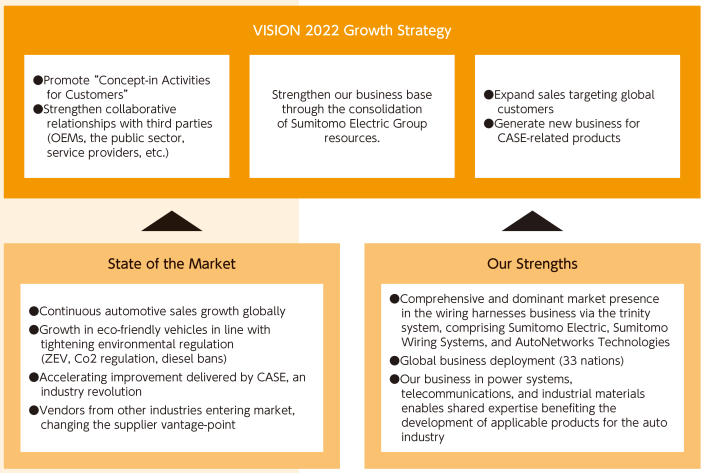 VISION 2022 Growth Strategy

●Promote "Concept-in Activities for Customers"
●Strengthen collaborative relationships with third parties (OEMs, the public sector, service providers, etc.)

Strengthen our business base through the consolidation of Sumitomo Electric Group resources.

●Expand sales targeting global customers
●Generate new business for CASE-related products

State of the Market

●Continuous automotive sales growth globally
●Growth in eco-friendly vehicles in line with tightening environmental regulation (ZEV, Co2 regulation, diesel bans)
●Accelerating improvement delivered by CASE, an industry revolution
●Vendors from other industries entering market, changing the supplier vantage-point

Our Strengths

●Comprehensive and dominant market presence in the wiring harnesses business via the trinity system, comprising Sumitomo Electric, Sumitomo Wiring Systems, and AutoNetworks Technologies
●Global business deployment (33 nations)
●Our business in power systems, telecommunications, and industrial materials enables shared expertise benefiting the development of applicable products for the auto industry